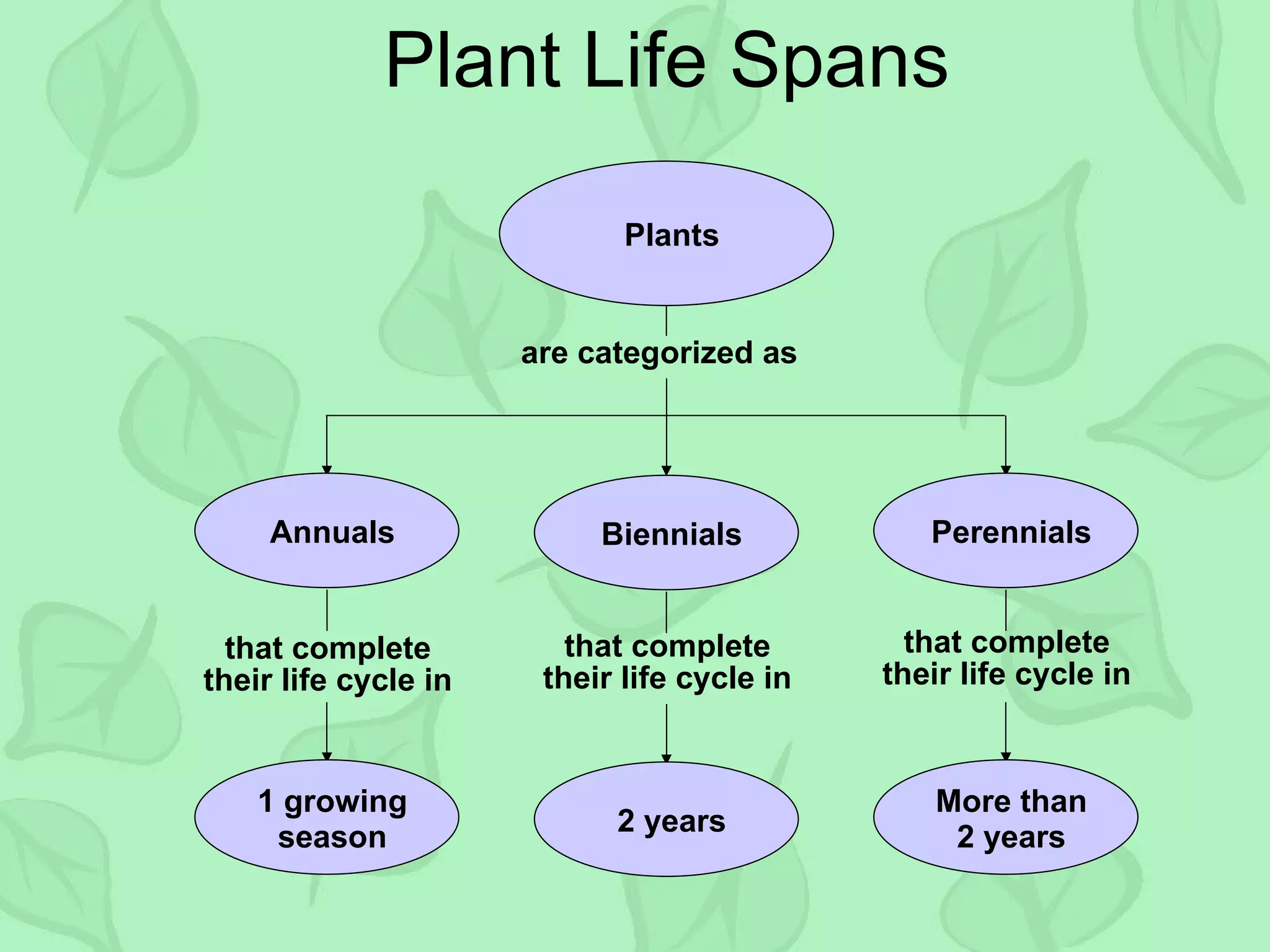 Plant Life Spans

Plants

are categorized as

Annuals

Biennials

Perennials

that complete their life cycle in

that complete their life cycle in

that complete their life cycle in

1 growing season

2 years

More than 2 years